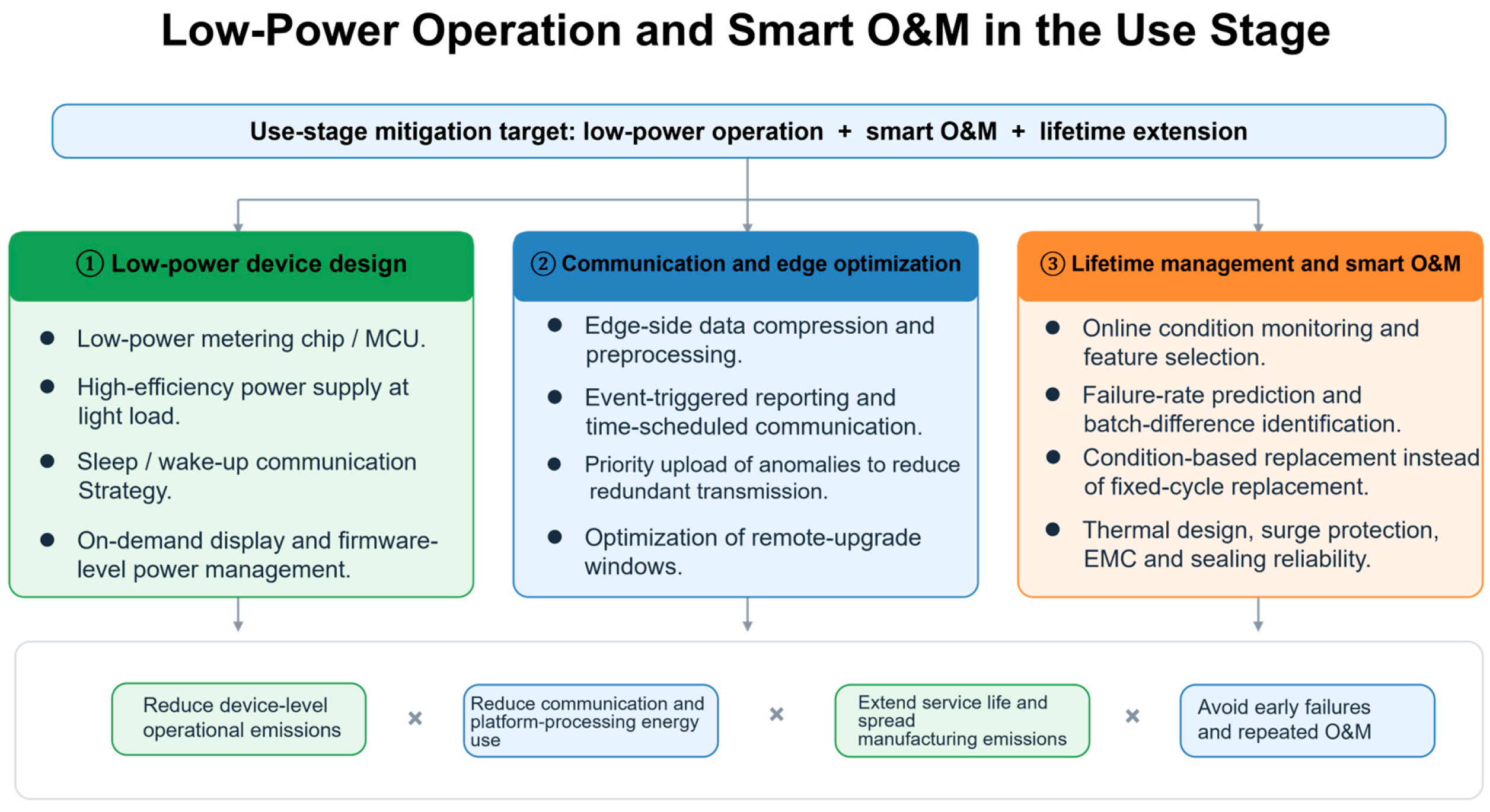 Low-Power Operation and Smart O&M in the Use Stage

Use-stage mitigation target: low-power operation + smart O&M + lifetime extension

① Low-power device design

- Low-power metering chip / MCU.
- High-efficiency power supply at light load.
- Sleep / wake-up communication Strategy.
- On-demand display and firmware-level power management.

② Communication and edge optimization

- Edge-side data compression and preprocessing.
- Event-triggered reporting and time-scheduled communication.
- Priority upload of anomalies to reduce redundant transmission.
- Optimization of remote-upgrade windows.

③ Lifetime management and smart O&M

- Online condition monitoring and feature selection.
- Failure-rate prediction and batch-difference identification.
- Condition-based replacement instead of fixed-cycle replacement.
- Thermal design, surge protection, EMC and sealing reliability.

Reduce device-level operational emissions × Reduce communication and platform-processing energy use × Extend service life and spread manufacturing emissions × Avoid early failures and repeated O&M